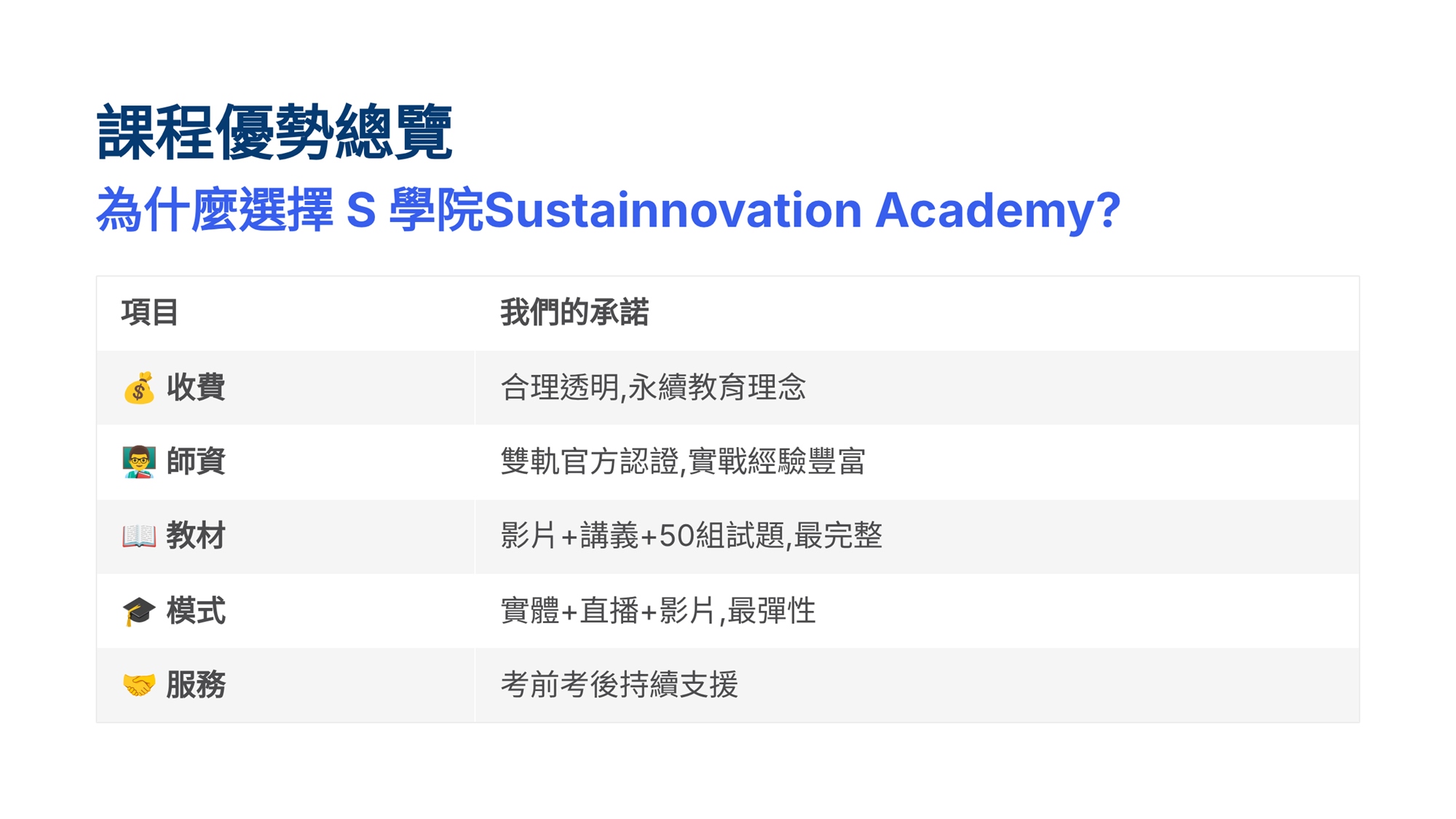 課程優勢總覽

為什麼選擇 S 學院Sustainnovation Academy?

| 項目 | 我們的承諾 |
|---|---|
| 💰 收費 | 合理透明,永續教育理念 |
| 👨‍🏫 師資 | 雙軌官方認證,實戰經驗豐富 |
| 📖 教材 | 影片+講義+50組試題,最完整 |
| 🎓 模式 | 實體+直播+影片,最彈性 |
| 🤝 服務 | 考前考後持續支援 |